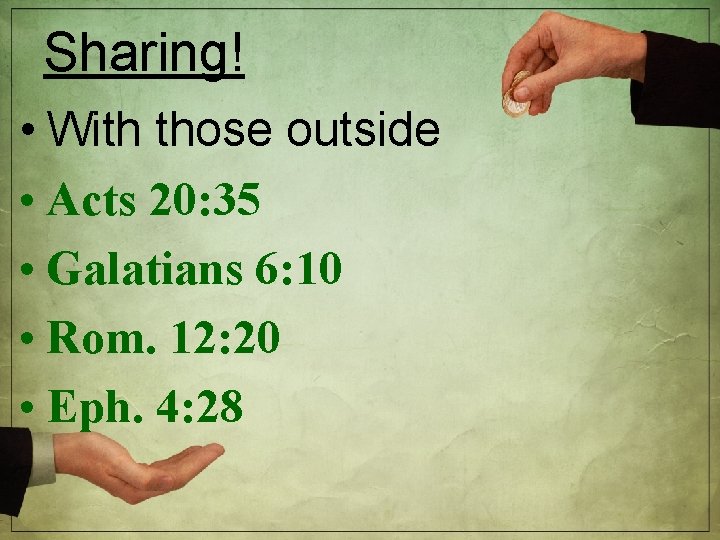 Sharing!

• With those outside
• Acts 20:35
• Galatians 6:10
• Rom. 12:20
• Eph. 4:28